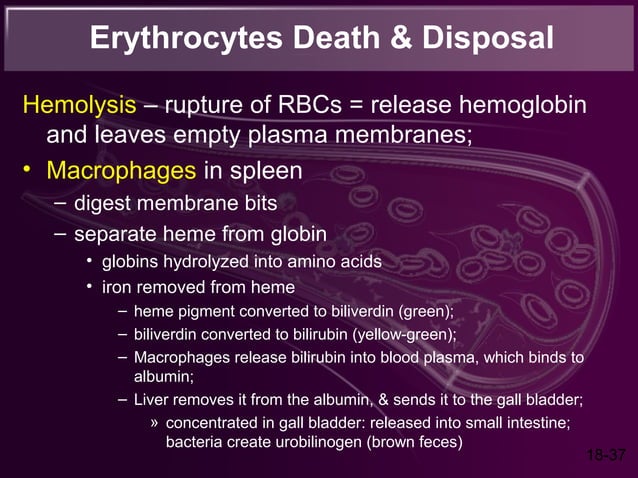 Erythrocytes Death & Disposal

Hemolysis – rupture of RBCs = release hemoglobin and leaves empty plasma membranes;

• Macrophages in spleen
– digest membrane bits
– separate heme from globin
• globins hydrolyzed into amino acids
• iron removed from heme
– heme pigment converted to biliverdin (green);
– biliverdin converted to bilirubin (yellow-green);
– Macrophages release bilirubin into blood plasma, which binds to albumin;
– Liver removes it from the albumin, & sends it to the gall bladder;
» concentrated in gall bladder: released into small intestine; bacteria create urobilinogen (brown feces)

18-37